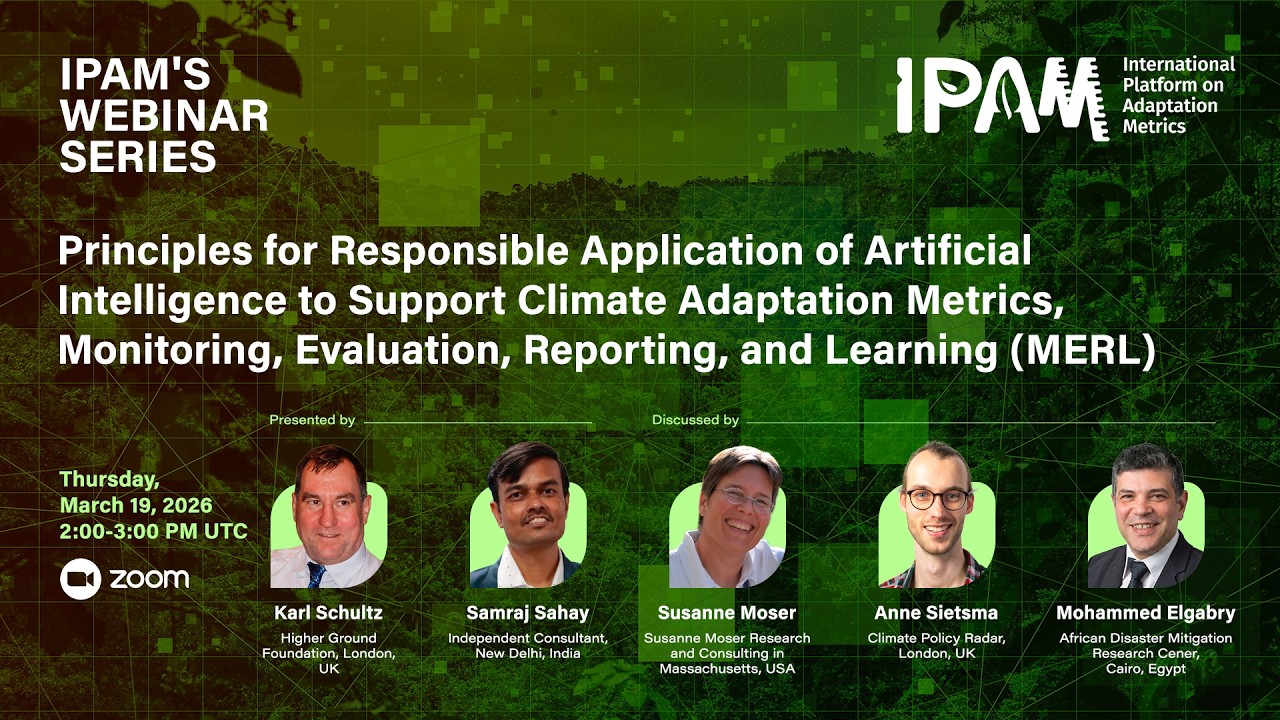 IPAM'S WEBINAR SERIES

IPAM International Platform on Adaptation Metrics

Principles for Responsible Application of Artificial Intelligence to Support Climate Adaptation Metrics, Monitoring, Evaluation, Reporting, and Learning (MERL)

Presented by

Discussed by

Thursday, March 19, 2026 2:00-3:00 PM UTC

zoom

Karl Schultz
Higher Ground Foundation, London, UK

Samraj Sahay
Independent Consultant, New Delhi, India

Susanne Moser
Susanne Moser Research and Consulting in Massachusetts, USA

Anne Sietsma
Climate Policy Radar, London, UK

Mohammed Elgabry
African Disaster Mitigation Research Cener, Cairo, Egypt